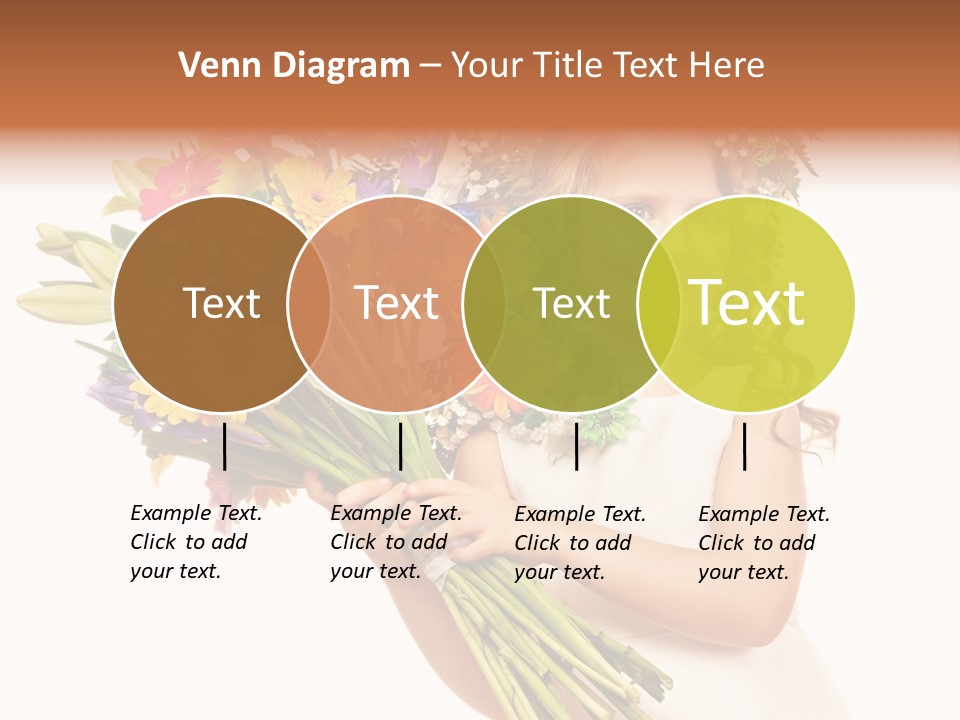 Venn Diagram – Your Title Text Here

Text

Text

Text

Text

Example Text. Click to add your text.

Example Text. Click to add your text.

Example Text. Click to add your text.

Example Text. Click to add your text.